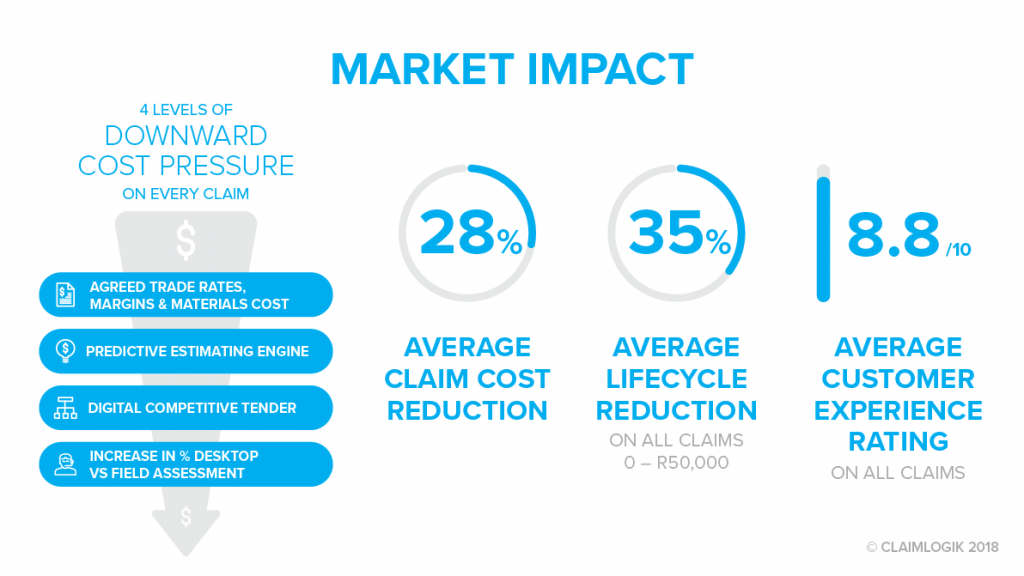 MARKET IMPACT

4 LEVELS OF
DOWNWARD
COST PRESSURE
ON EVERY CLAIM

$

AGREED TRADE RATES, MARGINS & MATERIALS COST

PREDICTIVE ESTIMATING ENGINE

DIGITAL COMPETITIVE TENDER

INCREASE IN % DESKTOP VS FIELD ASSESSMENT

$

28%

AVERAGE CLAIM COST REDUCTION

35%

AVERAGE LIFECYCLE REDUCTION

ON ALL CLAIMS
0 – R50,000

8.8 /10

AVERAGE CUSTOMER EXPERIENCE RATING

ON ALL CLAIMS

© CLAIMLOGIK 2018